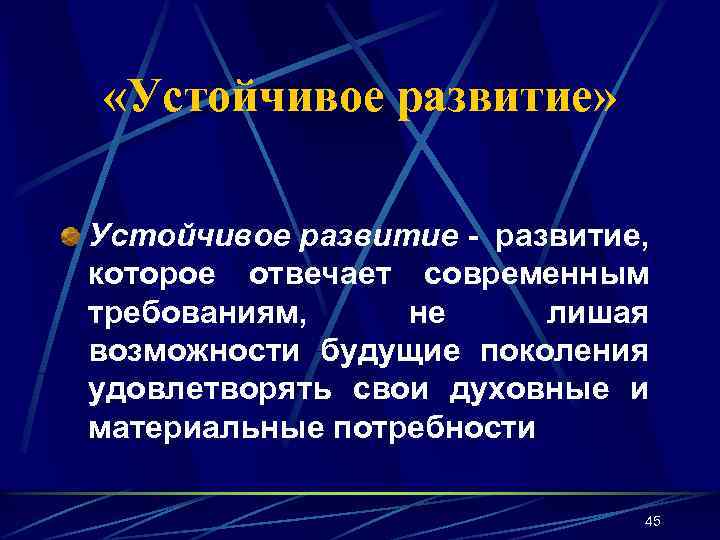 «Устойчивое развитие»

Устойчивое развитие - развитие, которое отвечает современным требованиям, не лишая возможности будущие поколения удовлетворять свои духовные и материальные потребности

45